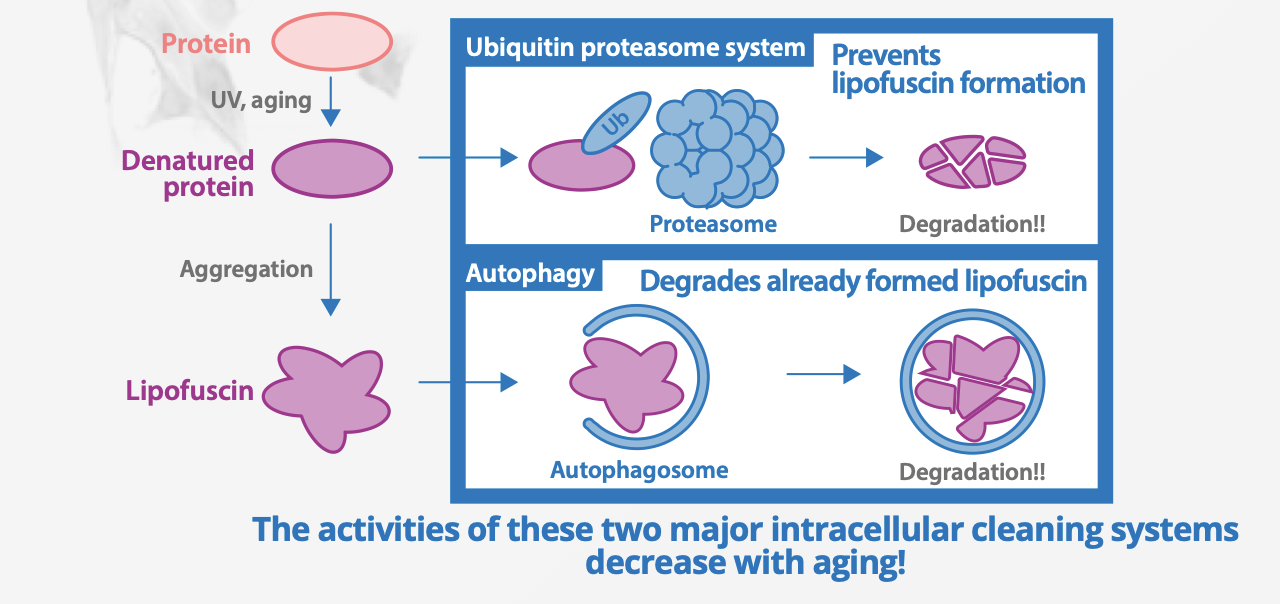 Protein

UV, aging

Denatured protein

Aggregation

Lipofuscin

Ubiquitin proteasome system

Prevents lipofuscin formation

Ub

Proteasome

Degradation!!

Autophagy

Degrades already formed lipofuscin

Autophagosome

Degradation!!

The activities of these two major intracellular cleaning systems decrease with aging!